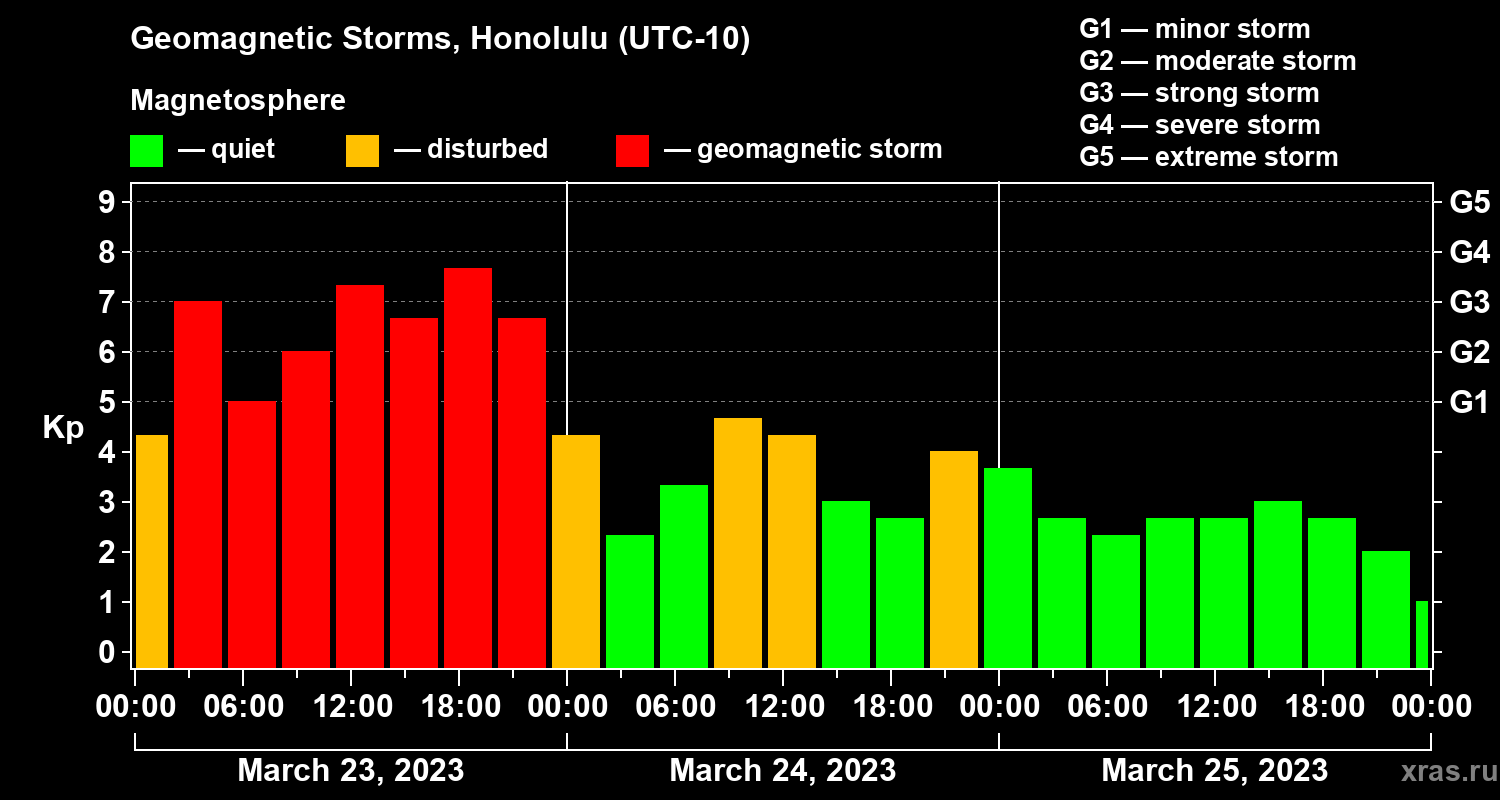 Geomagnetic Storms, Honolulu (UTC-10)

Magnetosphere

— quiet — disturbed — geomagnetic storm

G1 — minor storm
G2 — moderate storm
G3 — strong storm
G4 — severe storm
G5 — extreme storm

Kp

9
8
7
6
5
4
3
2
1
0

G5
G4
G3
G2
G1

00:00 06:00 12:00 18:00 00:00 06:00 12:00 18:00 00:00 06:00 12:00 18:00 00:00

March 23, 2023 March 24, 2023 March 25, 2023

xras.ru